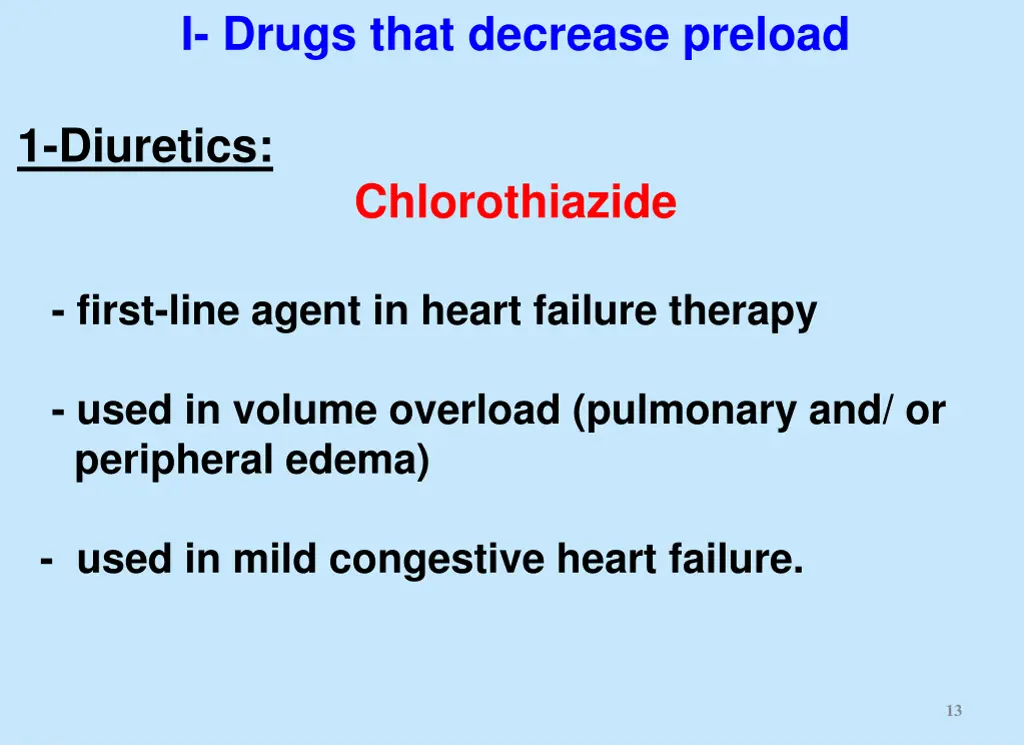 I- Drugs that decrease preload

1-Diuretics:

Chlorothiazide

- first-line agent in heart failure therapy

- used in volume overload (pulmonary and/ or peripheral edema)

- used in mild congestive heart failure.

13